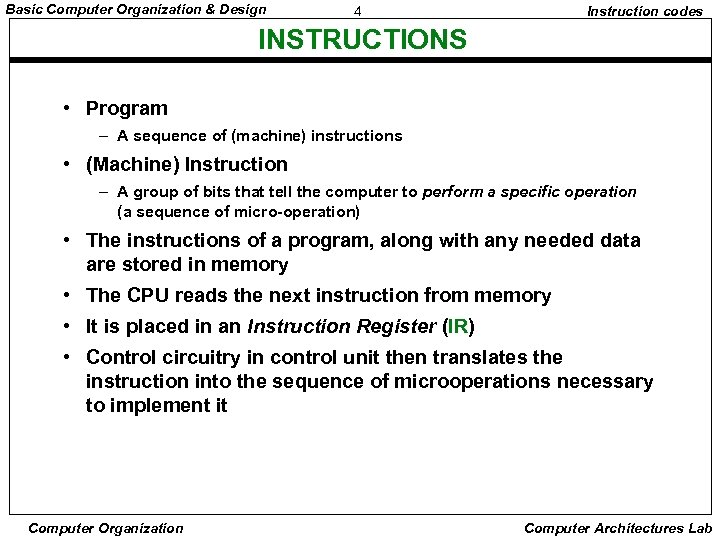 Basic Computer Organization & Design 4 Instruction codes

INSTRUCTIONS

• Program
– A sequence of (machine) instructions
• (Machine) Instruction
– A group of bits that tell the computer to perform a specific operation (a sequence of micro-operation)
• The instructions of a program, along with any needed data are stored in memory
• The CPU reads the next instruction from memory
• It is placed in an Instruction Register (IR)
• Control circuitry in control unit then translates the instruction into the sequence of microoperations necessary to implement it

Computer Organization Computer Architectures Lab